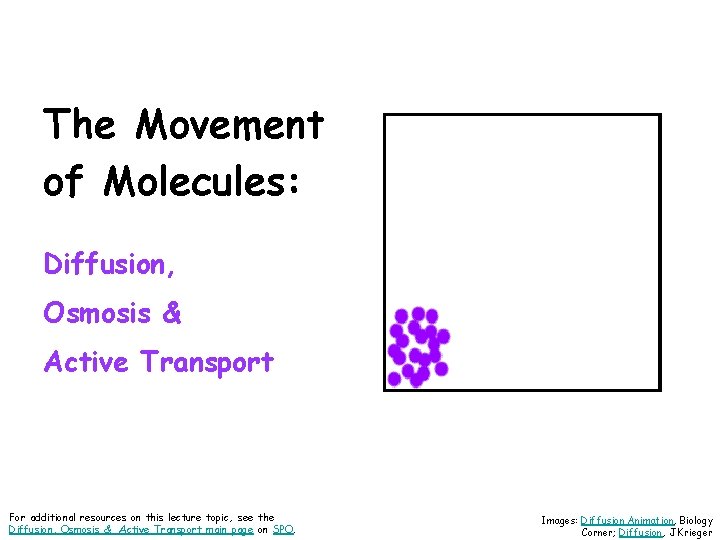 The Movement of Molecules:

Diffusion,

Osmosis &

Active Transport

For additional resources on this lecture topic, see the Diffusion, Osmosis & Active Transport main page on SPO.

Images: Diffusion Animation, Biology Corner; Diffusion, JKrieger